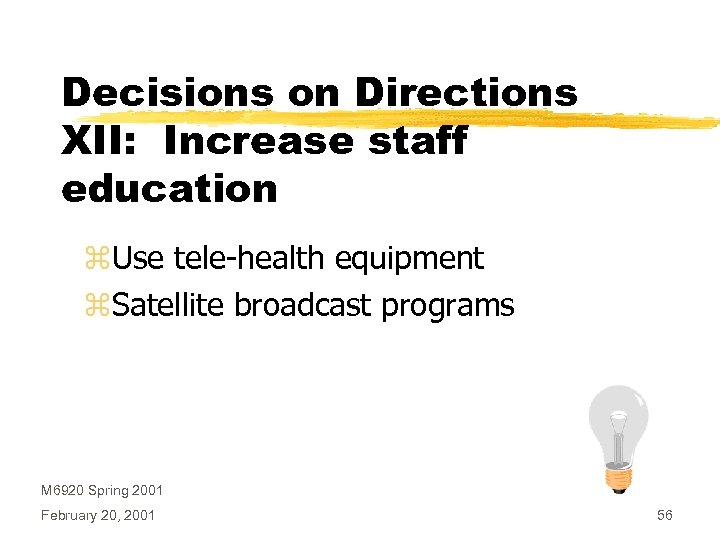 Decisions on Directions XII: Increase staff education

⌘Use tele-health equipment

⌘Satellite broadcast programs

M6920 Spring 2001

February 20, 2001

56